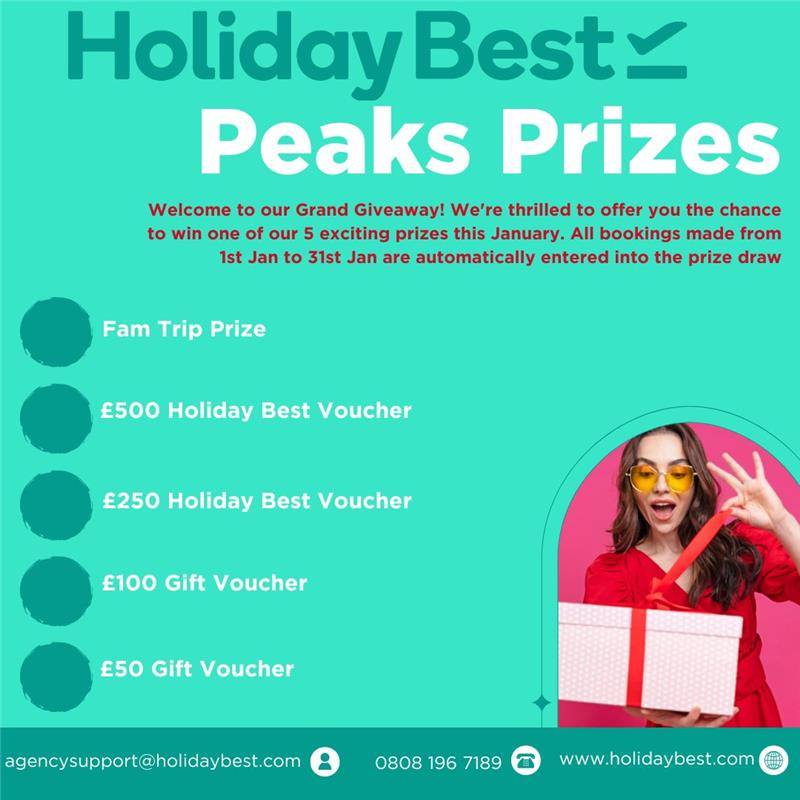 Holiday Best

Peaks Prizes

Welcome to our Grand Giveaway! We're thrilled to offer you the chance to win one of our 5 exciting prizes this January. All bookings made from 1st Jan to 31st Jan are automatically entered into the prize draw

Fam Trip Prize

£500 Holiday Best Voucher

£250 Holiday Best Voucher

£100 Gift Voucher

£50 Gift Voucher

agencysupport@holidaybest.com 0808 196 7189 www.holidaybest.com